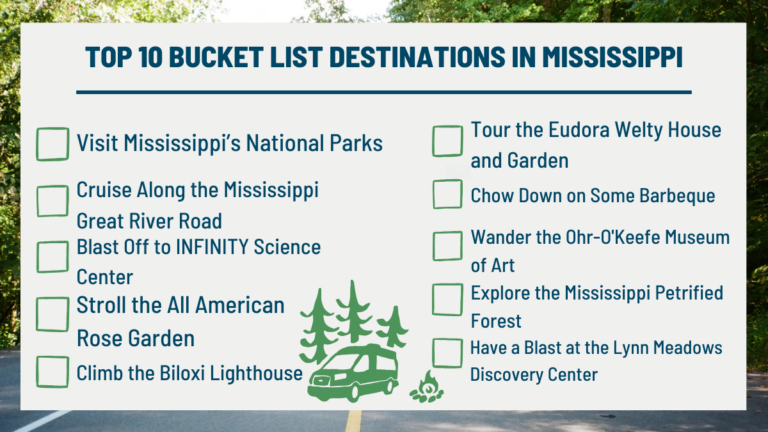 TOP 10 BUCKET LIST DESTINATIONS IN MISSISSIPPI

Visit Mississippi's National Parks

Cruise Along the Mississippi Great River Road

Blast Off to INFINITY Science Center

Stroll the All American Rose Garden

Climb the Biloxi Lighthouse

Tour the Eudora Welty House and Garden

Chow Down on Some Barbeque

Wander the Ohr-O'Keefe Museum of Art

Explore the Mississippi Petrified Forest

Have a Blast at the Lynn Meadows Discovery Center